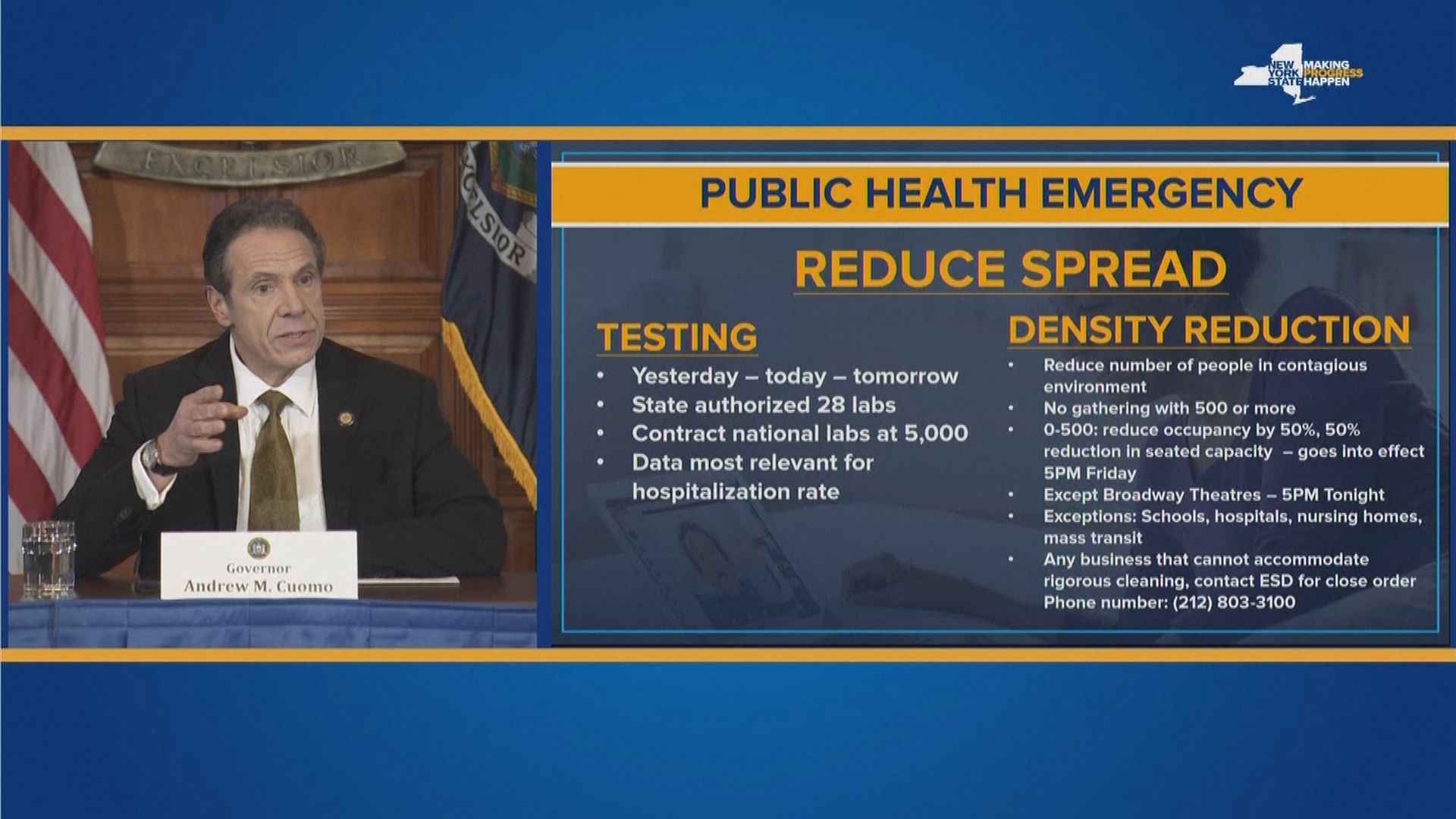 NEW YORK STATE MAKING PROGRESS HAPPEN

EXCELSIOR

EXCELSIOR

Governor
Andrew M. Cuomo

PUBLIC HEALTH EMERGENCY

REDUCE SPREAD

TESTING
• Yesterday – today – tomorrow
• State authorized 28 labs
• Contract national labs at 5,000
• Data most relevant for hospitalization rate

DENSITY REDUCTION
• Reduce number of people in contagious environment
• No gathering with 500 or more
• 0-500: reduce occupancy by 50%, 50% reduction in seated capacity – goes into effect 5PM Friday
• Except Broadway Theatres – 5PM Tonight
• Exceptions: Schools, hospitals, nursing homes, mass transit
• Any business that cannot accommodate rigorous cleaning, contact ESD for close order Phone number: (212) 803-3100